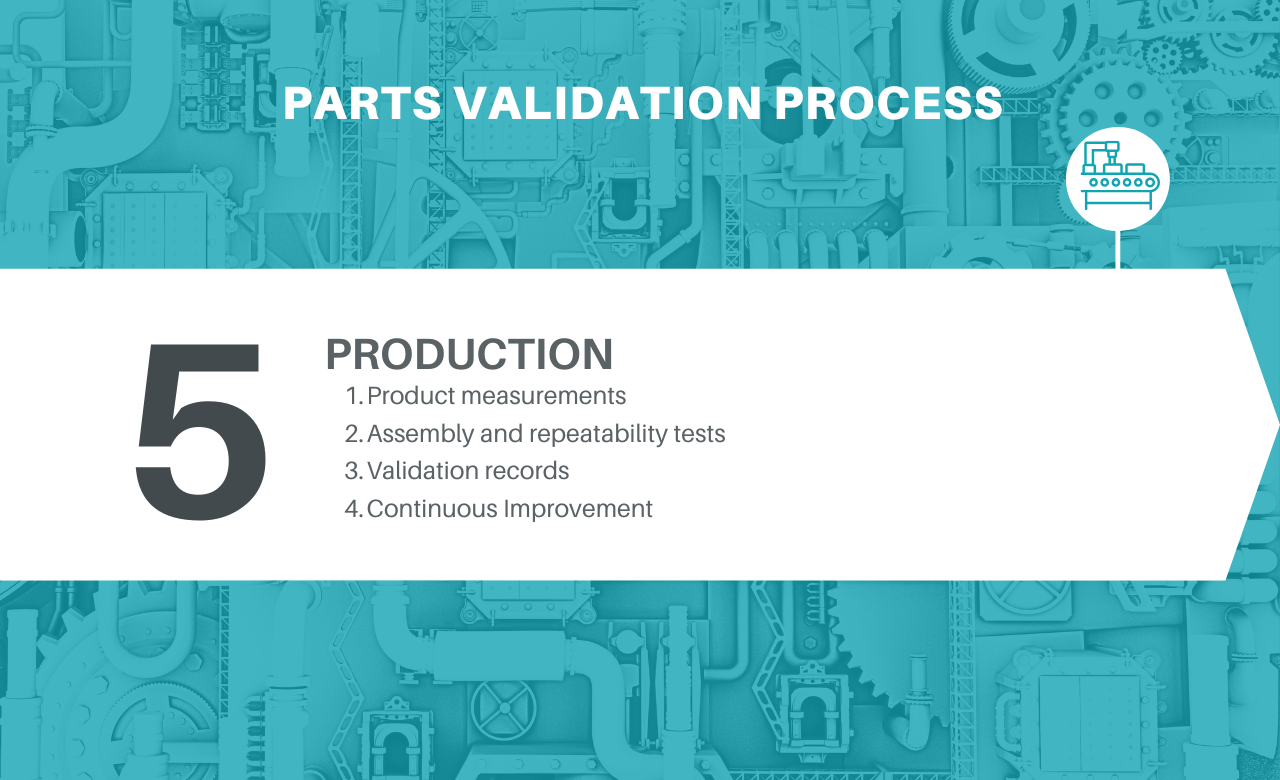 PARTS VALIDATION PROCESS

5

PRODUCTION

1. Product measurements
2. Assembly and repeatability tests
3. Validation records
4. Continuous Improvement